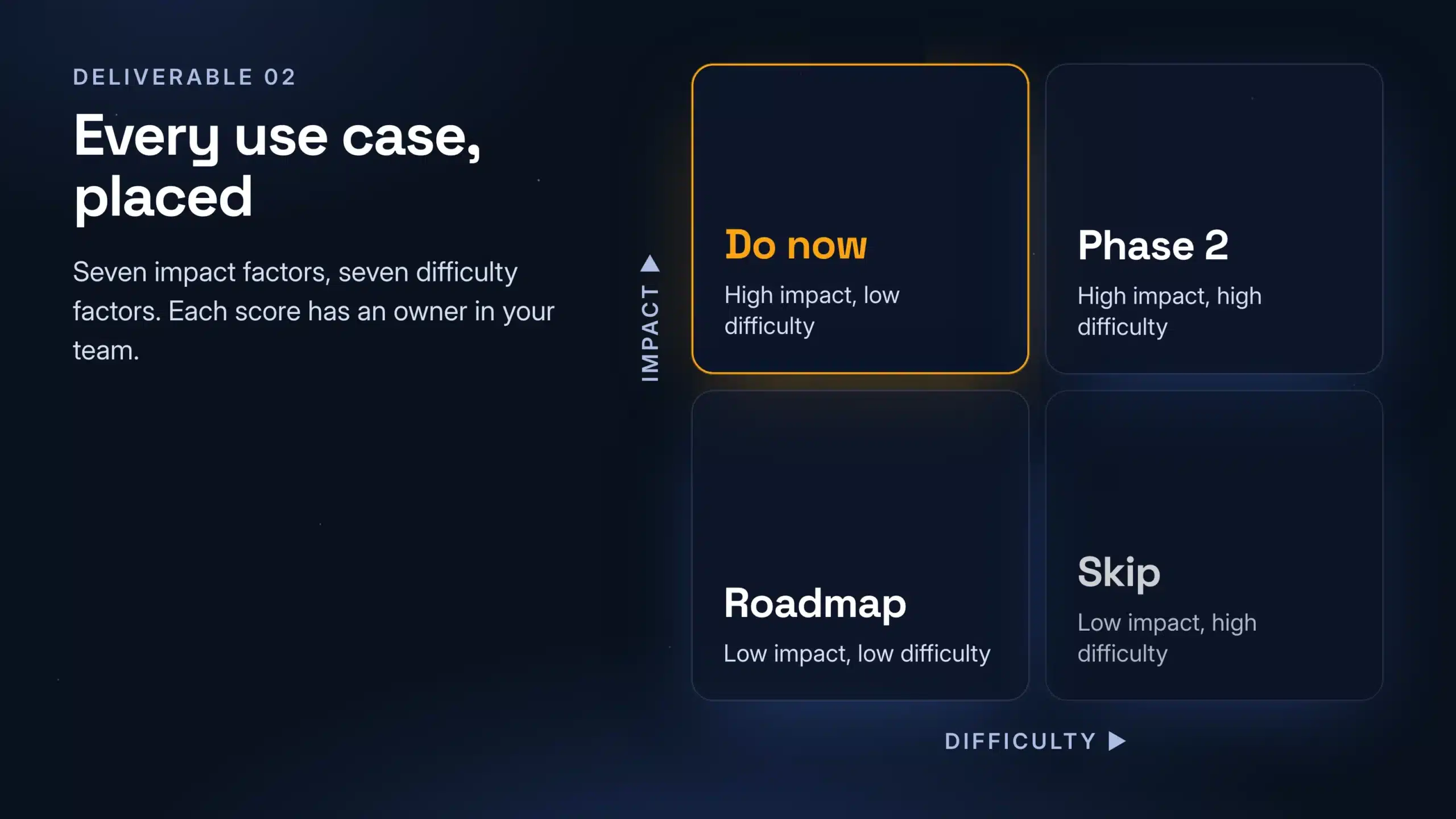 DELIVERABLE 02

Every use case, placed

Seven impact factors, seven difficulty factors. Each score has an owner in your team.

IMPACT ▲

Do now

High impact, low difficulty

Phase 2

High impact, high difficulty

Roadmap

Low impact, low difficulty

Skip

Low impact, high difficulty

DIFFICULTY ▶